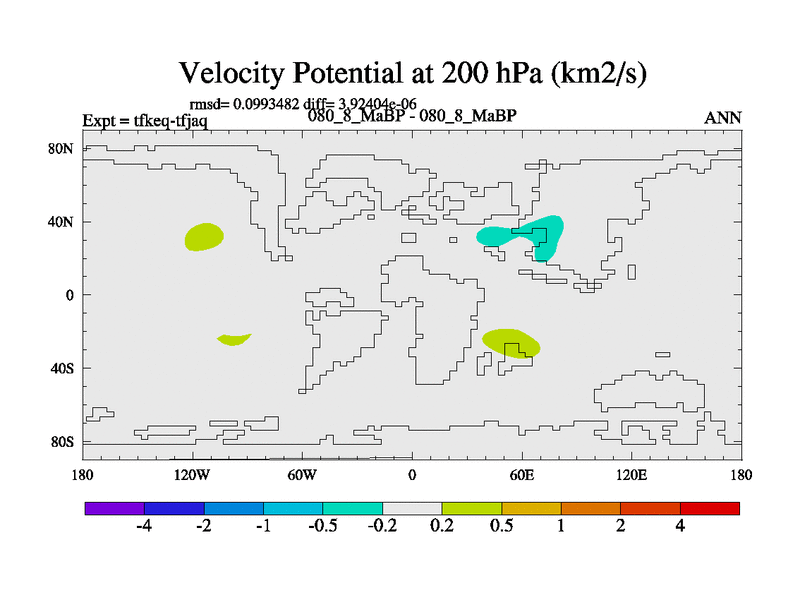 Velocity Potential at 200 hPa (km2/s)

rmsd= 0.0993482 diff= 3.92404e-06

Expt = tfkeq-tfjaq

080_8_MaBP - 080_8_MaBP

ANN

80N
40N
0
40S
80S

180
120W
60W
0
60E
120E
180

-4
-2
-1
-0.5
-0.2
0.2
0.5
1
2
4